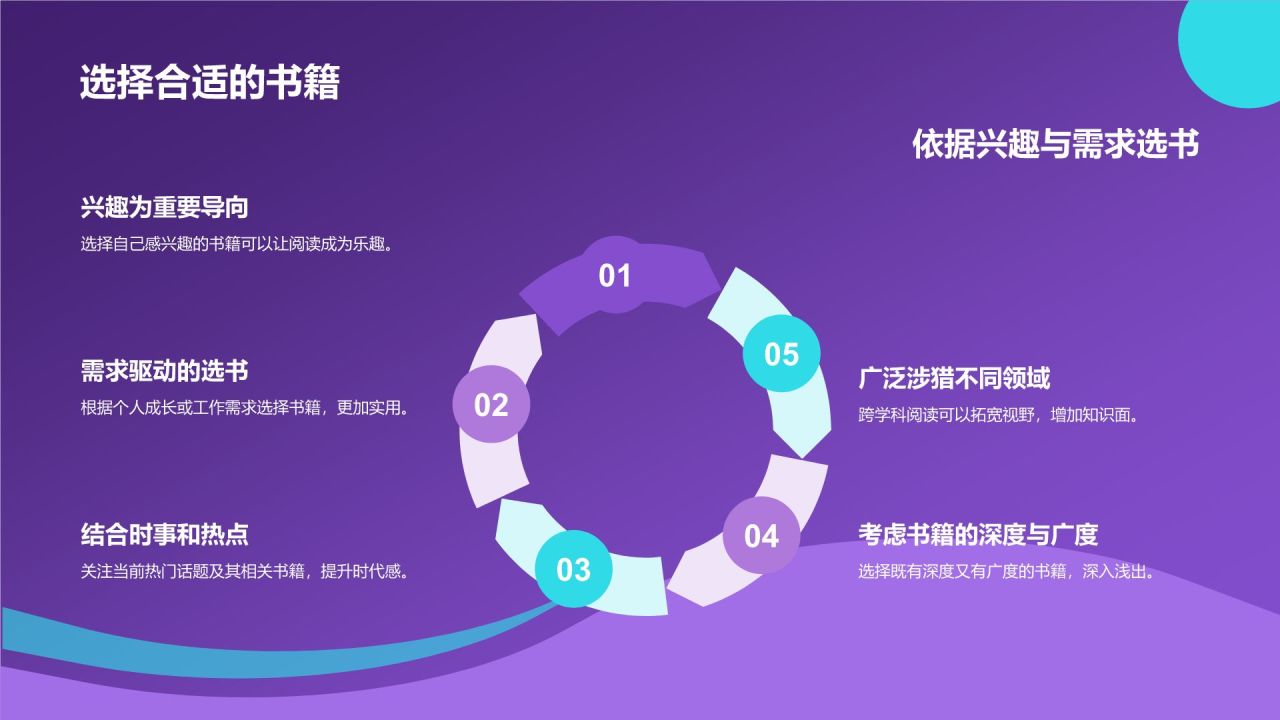 选择合适的书籍

依据兴趣与需求选书

兴趣为重要导向
选择自己感兴趣的书籍可以让阅读成为乐趣。

需求驱动的选书
根据个人成长或工作需求选择书籍，更加实用。

结合时事和热点
关注当前热门话题及其相关书籍，提升时代感。

01

02

03

04

05

广泛涉猎不同领域
跨学科阅读可以拓宽视野，增加知识面。

考虑书籍的深度与广度
选择既有深度又有广度的书籍，深入浅出。